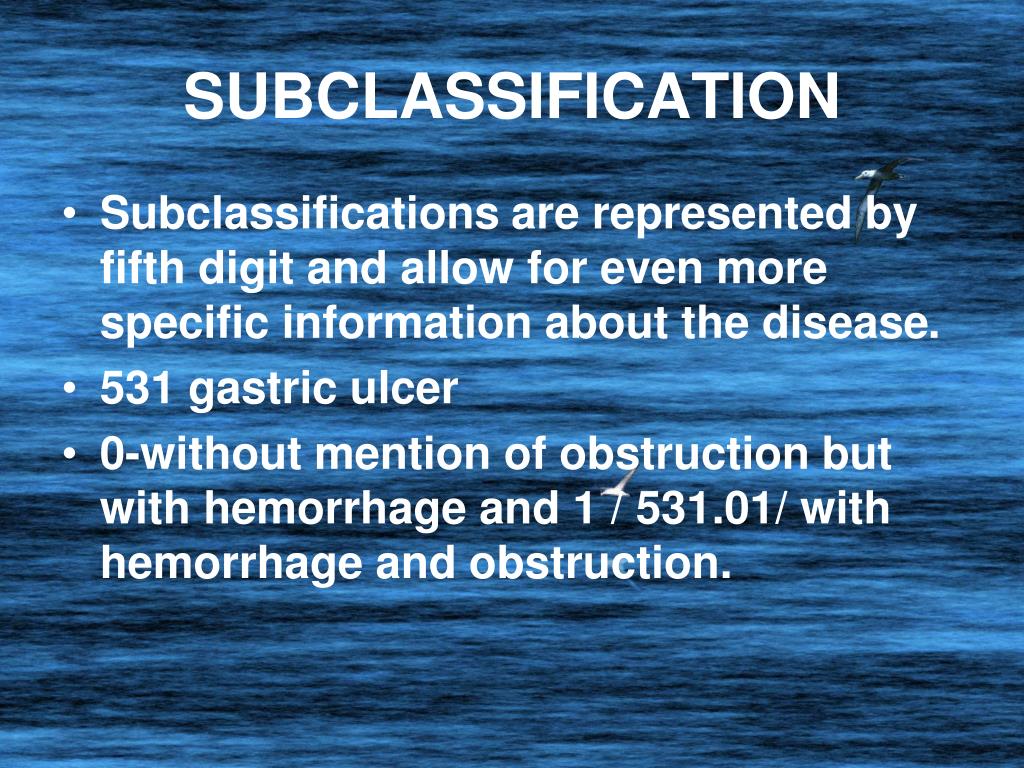 SUBCLASSIFICATION

• Subclassifications are represented by fifth digit and allow for even more specific information about the disease.
• 531 gastric ulcer
• 0-without mention of obstruction but with hemorrhage and 1 / 531.01/ with hemorrhage and obstruction.